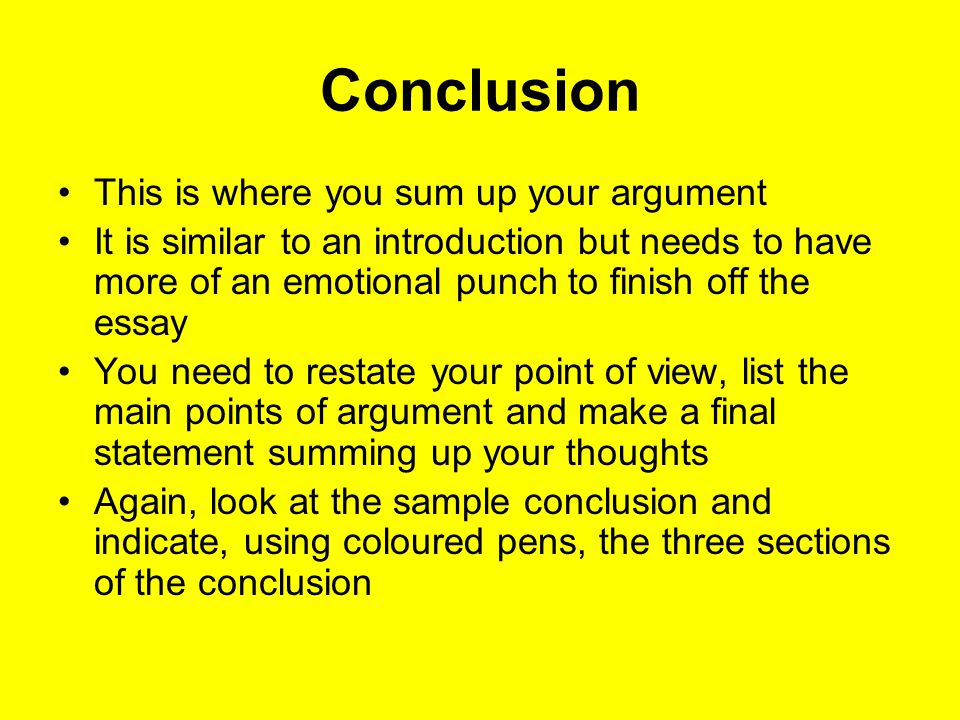 Conclusion

• This is where you sum up your argument
• It is similar to an introduction but needs to have more of an emotional punch to finish off the essay
• You need to restate your point of view, list the main points of argument and make a final statement summing up your thoughts
• Again, look at the sample conclusion and indicate, using coloured pens, the three sections of the conclusion